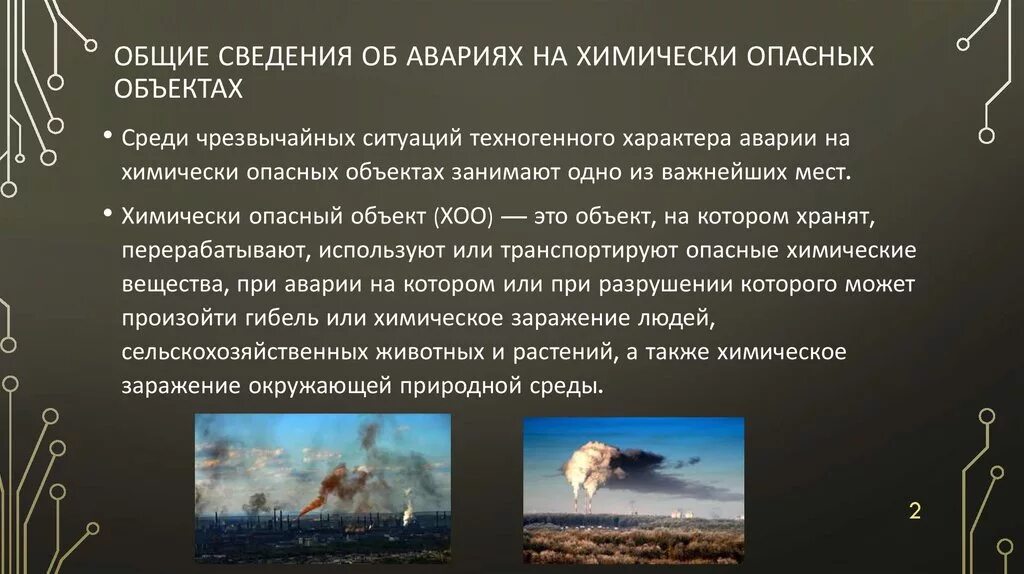 ОБЩИЕ СВЕДЕНИЯ ОБ АВАРИЯХ НА ХИМИЧЕСКИ ОПАСНЫХ ОБЪЕКТАХ

• Среди чрезвычайных ситуаций техногенного характера аварии на химически опасных объектах занимают одно из важнейших мест.

• Химически опасный объект (ХОО) — это объект, на котором хранят, перерабатывают, используют или транспортируют опасные химические вещества, при аварии на котором или при разрушении которого может произойти гибель или химическое заражение людей, сельскохозяйственных животных и растений, а также химическое заражение окружающей природной среды.

2